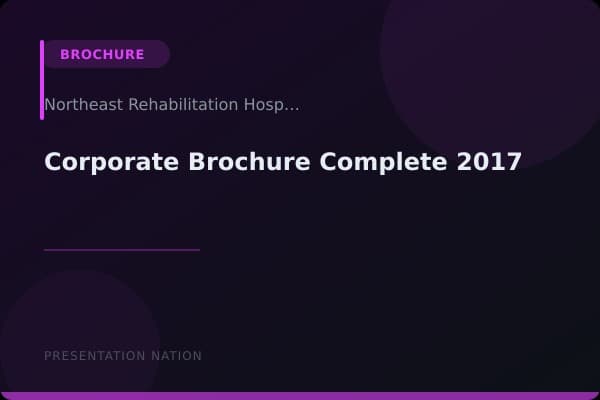 BROCHURE

Northeast Rehabilitation Hosp...

Corporate Brochure Complete 2017

PRESENTATION NATION